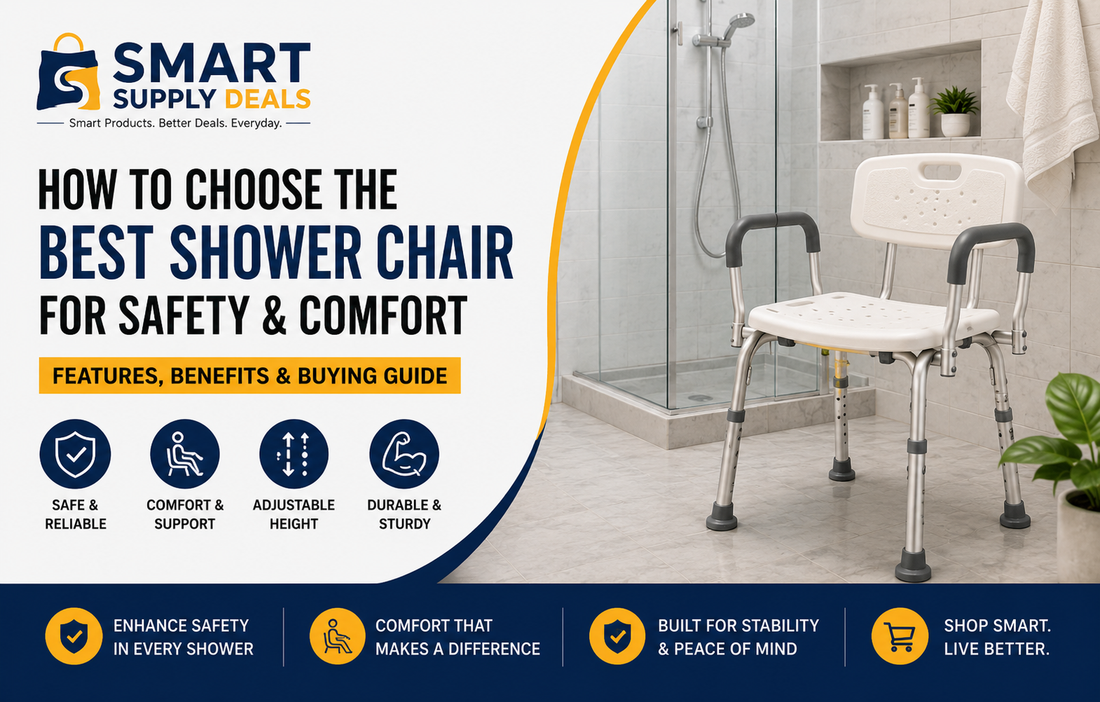 SMART SUPPLY DEALS
Smart Products. Better Deals. Everyday.

HOW TO CHOOSE THE
BEST SHOWER CHAIR
FOR SAFETY & COMFORT

FEATURES, BENEFITS & BUYING GUIDE

SAFE & RELIABLE
COMFORT & SUPPORT
ADJUSTABLE HEIGHT
DURABLE & STURDY

ENHANCE SAFETY IN EVERY SHOWER
COMFORT THAT MAKES A DIFFERENCE
BUILT FOR STABILITY & PEACE OF MIND
SHOP SMART. LIVE BETTER.